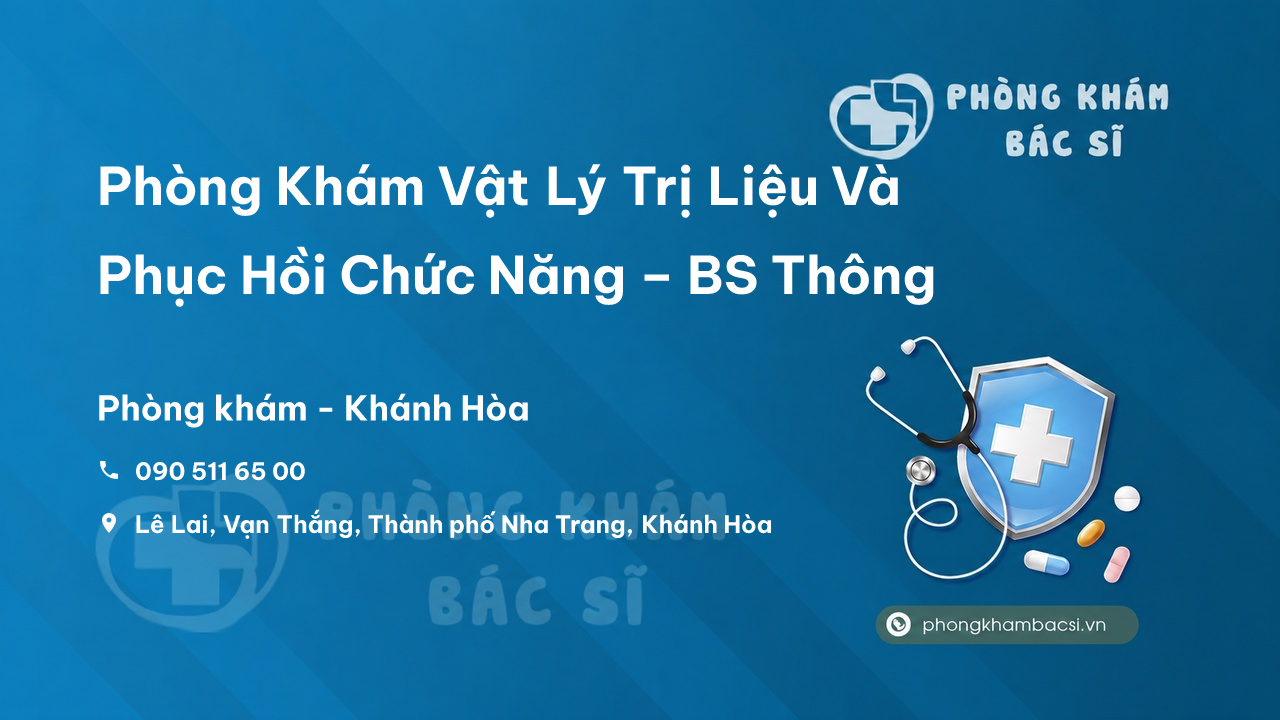 PHÒNG KHÁM BÁC SĨ

Phòng Khám Vật Lý Trị Liệu Và Phục Hồi Chức Năng – BS Thông

Phòng khám - Khánh Hòa

090 511 65 00

Lê Lai, Vạn Thắng, Thành phố Nha Trang, Khánh Hòa

PHÒNG KHÁM BÁC SĨ

phongkhambacsi.vn